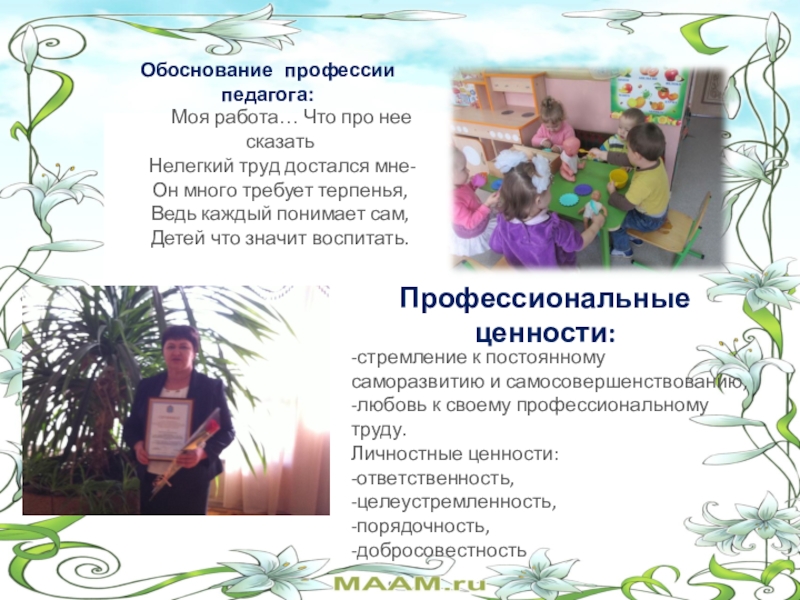 Обоснование профессии педагога:

Моя работа… Что про нее сказать
Нелегкий труд достался мне-
Он много требует терпенья,
Ведь каждый понимает сам,
Детей что значит воспитать.

Профессиональные ценности:

-стремление к постоянному саморазвитию и самосовершенствованию,
-любовь к своему профессиональному труду.
Личностные ценности:
-ответственность,
-целеустремленность,
-порядочность,
-добросовестность

MAAM.ru